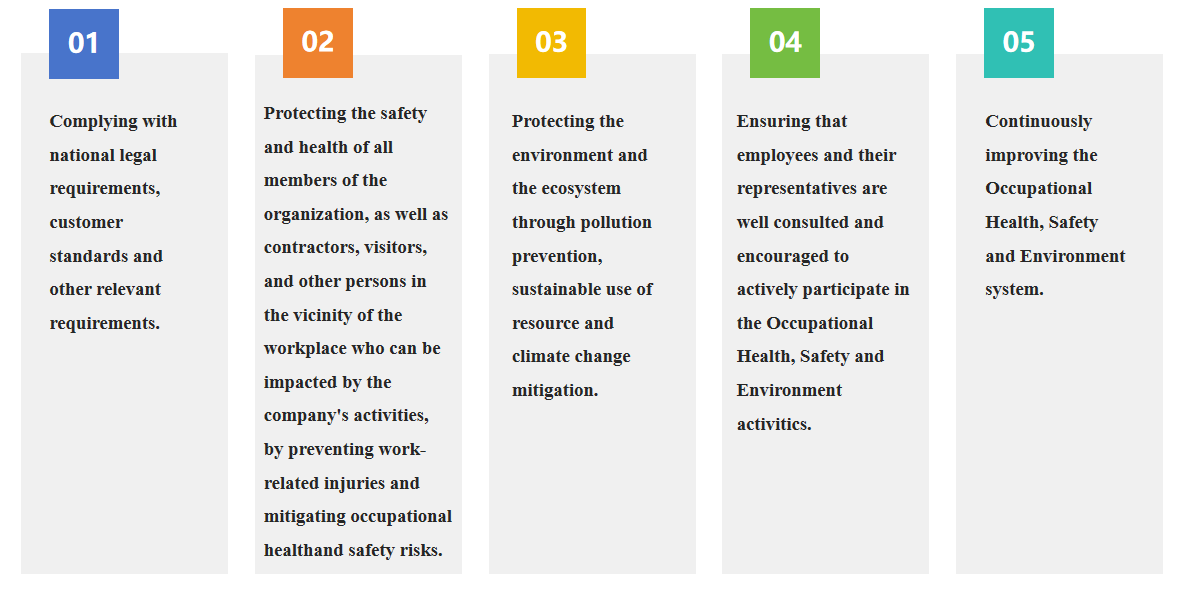 01

Complying with national legal requirements, customer standards and other relevant requirements.

02

Protecting the safety and health of all members of the organization, as well as contractors, visitors, and other persons in the vicinity of the workplace who can be impacted by the company's activities, by preventing work-related injuries and mitigating occupational healthand safety risks.

03

Protecting the environment and the ecosystem through pollution prevention, sustainable use of resource and climate change mitigation.

04

Ensuring that employees and their representatives are well consulted and encouraged to actively participate in the Occupational Health, Safety and Environment activitics.

05

Continuously improving the Occupational Health, Safety and Environment system.